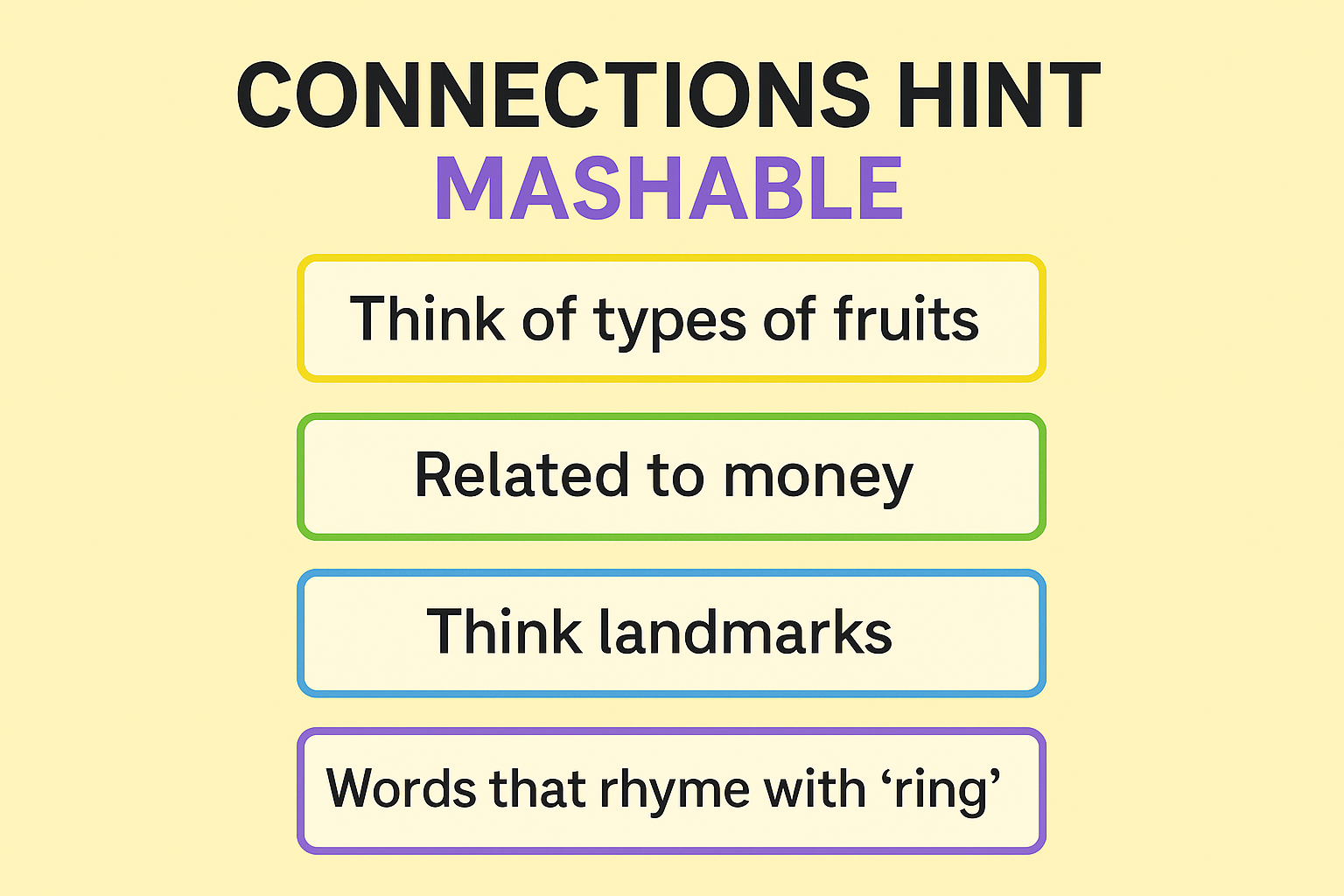 CONNECTIONS HINT
MASHABLE

Think of types of fruits

Related to money

Think landmarks

Words that rhyme with ‘ring’